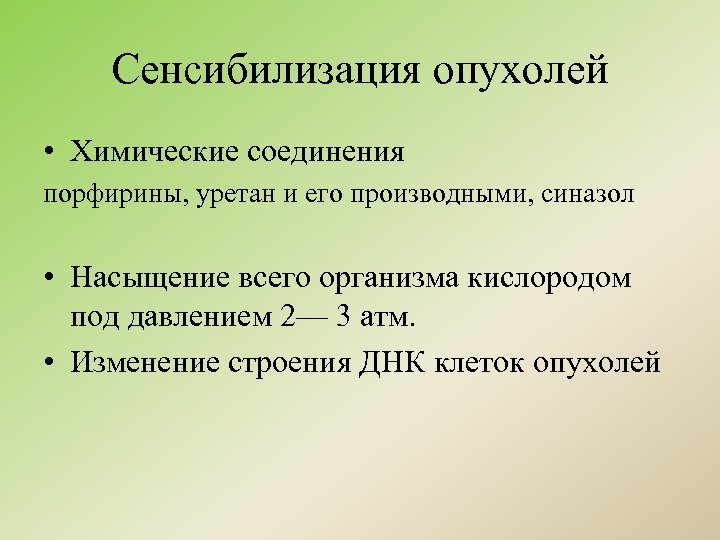 Сенсибилизация опухолей

• Химические соединения
порфирины, уретан и его производными, синазол

• Насыщение всего организма кислородом под давлением 2— 3 атм.
• Изменение строения ДНК клеток опухолей